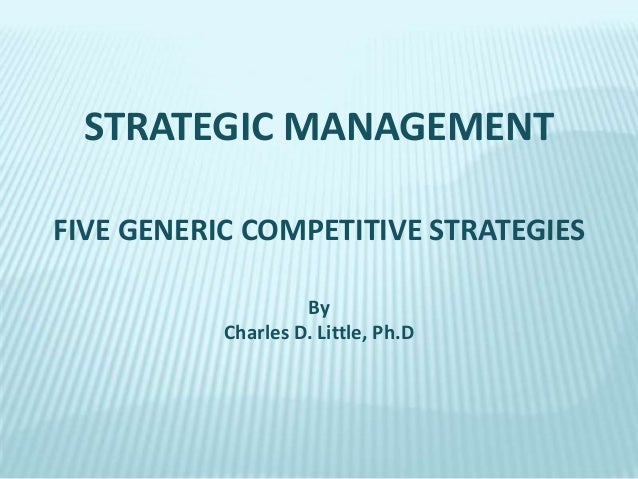 STRATEGIC MANAGEMENT

FIVE GENERIC COMPETITIVE STRATEGIES

By
Charles D. Little, Ph.D